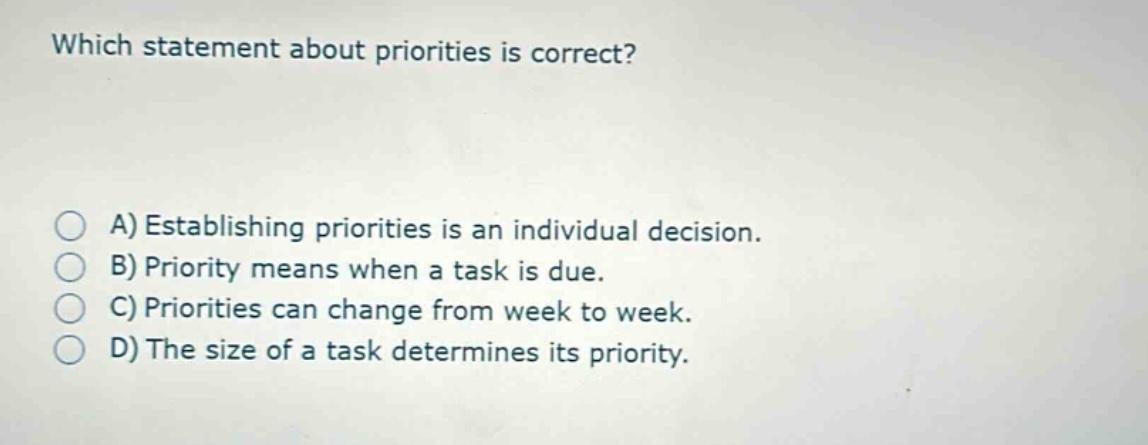 Which statement about priorities is correct?

A) Establishing priorities is an individual decision.
B) Priority means when a task is due.
C) Priorities can change from week to week.
D) The size of a task determines its priority.